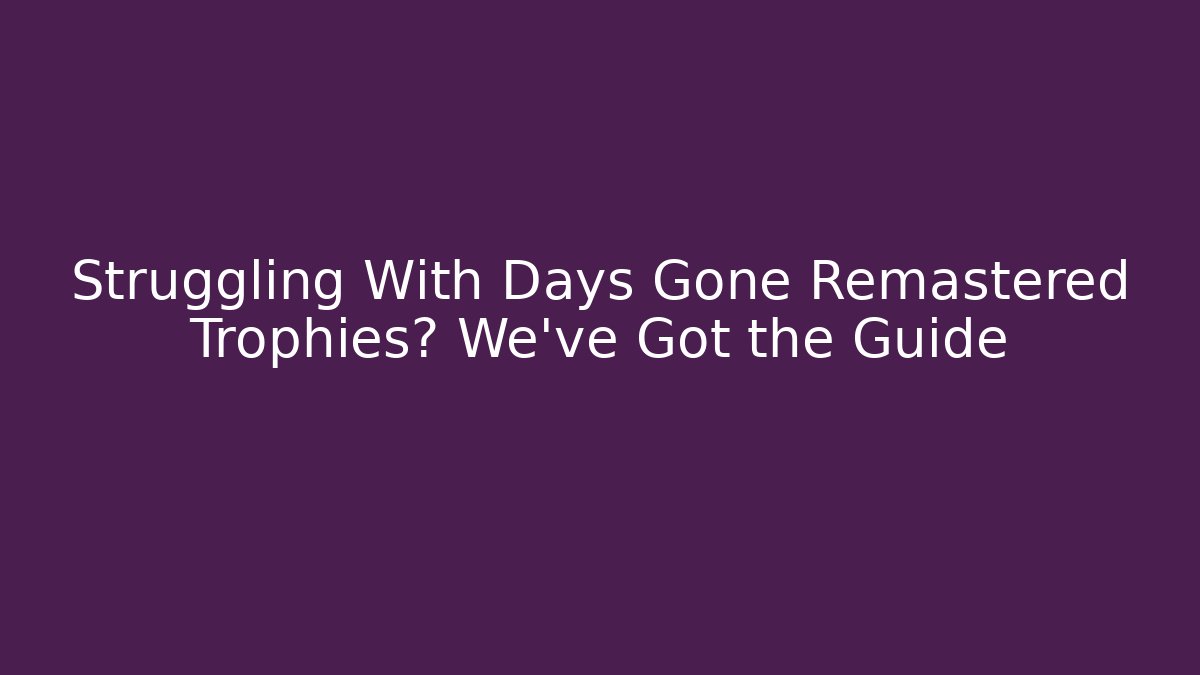 Struggling With Days Gone Remastered Trophies? We've Got the Guide